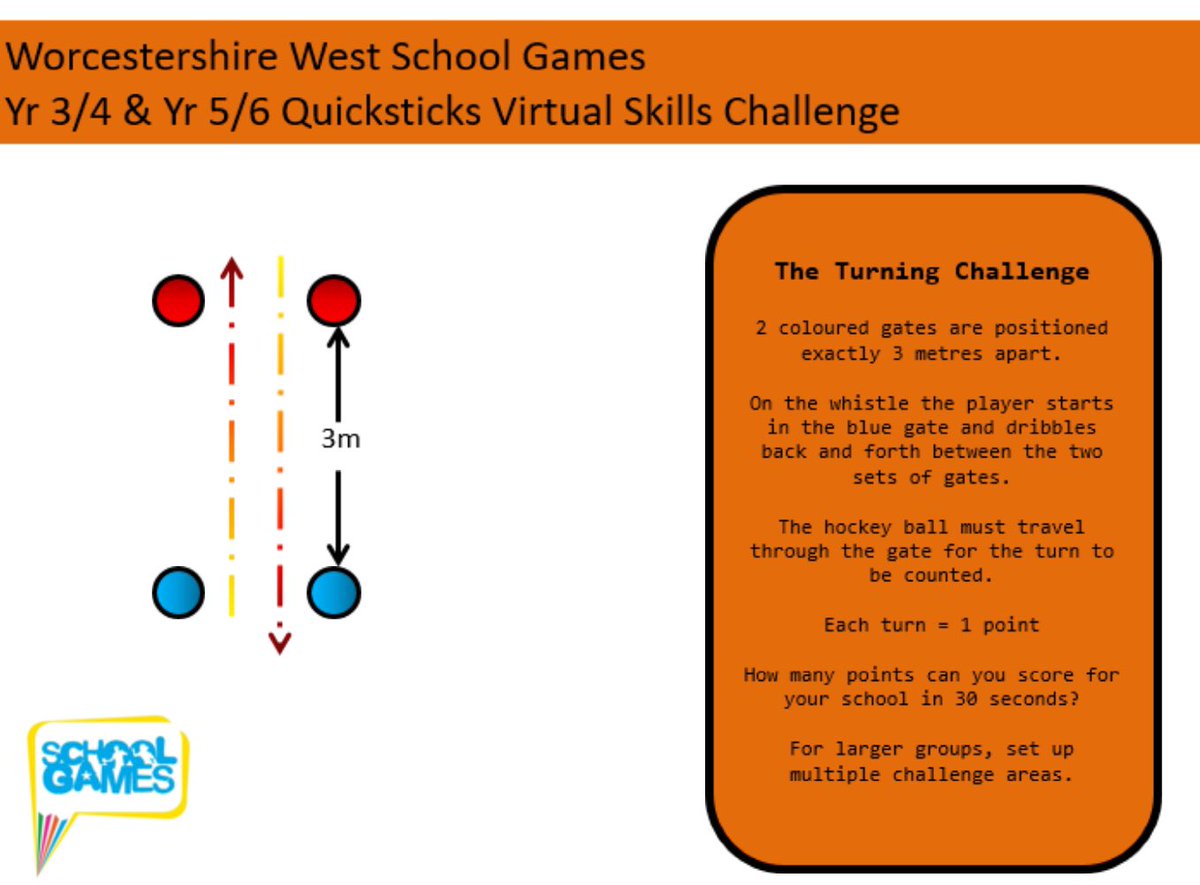 Worcestershire West School Games
Yr 3/4 & Yr 5/6 Quicksticks Virtual Skills Challenge

3m

SCHOOL GAMES

The Turning Challenge

2 coloured gates are positioned exactly 3 metres apart.

On the whistle the player starts in the blue gate and dribbles back and forth between the two sets of gates.

The hockey ball must travel through the gate for the turn to be counted.

Each turn = 1 point

How many points can you score for your school in 30 seconds?

For larger groups, set up multiple challenge areas.